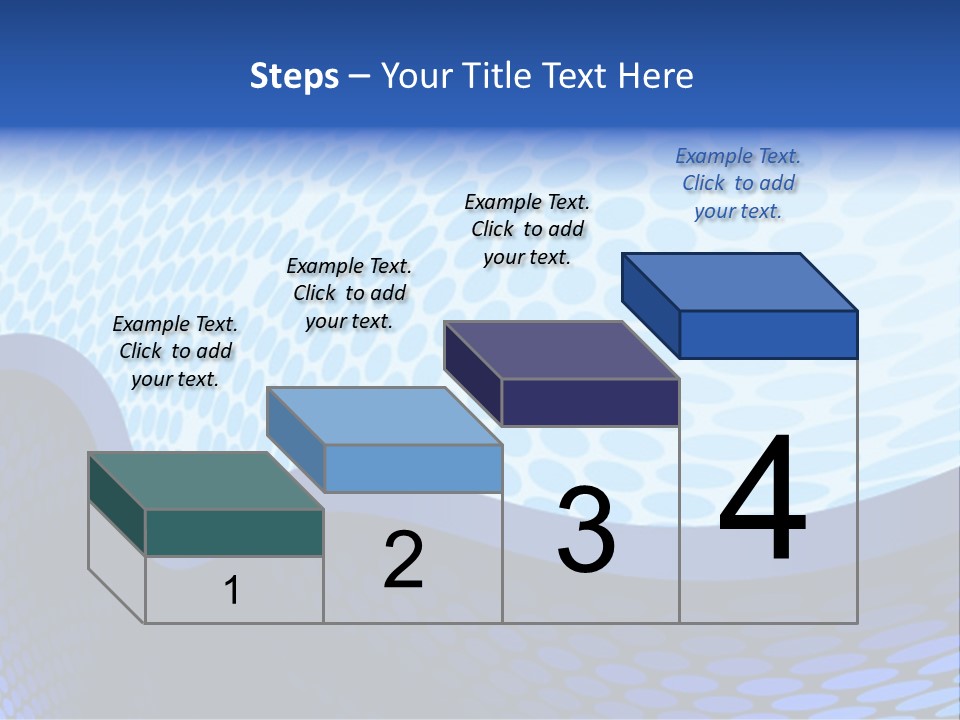 Steps – Your Title Text Here

Example Text. Click to add your text.

Example Text. Click to add your text.

Example Text. Click to add your text.

Example Text. Click to add your text.

1

2

3

4